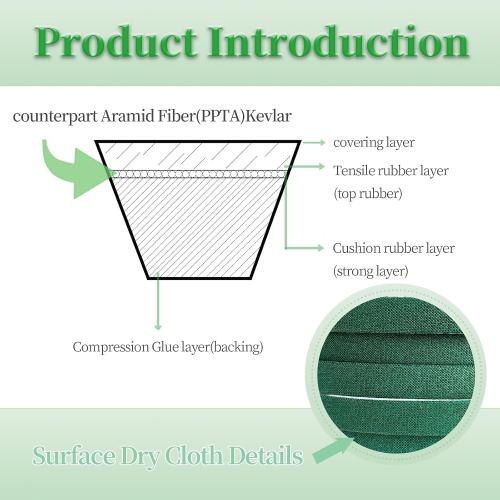 Product Introduction

counterpart Aramid Fiber(PPTA)Kevlar

covering layer

Tensile rubber layer (top rubber)

Cushion rubber layer (strong layer)

Compression Glue layer(backing)

Surface Dry Cloth Details